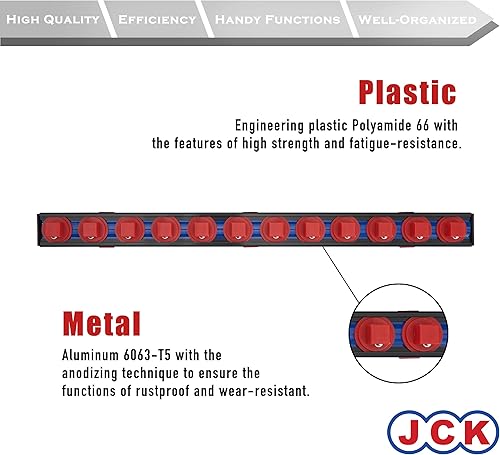 HIGH QUALITY EFFICIENCY HANDY FUNCTIONS WELL-ORGANIZED

Plastic

Engineering plastic Polyamide 66 with the features of high strength and fatigue-resistance.

Metal

Aluminum 6063-T5 with the anodizing technique to ensure the functions of rustproof and wear-resistant.

JCK